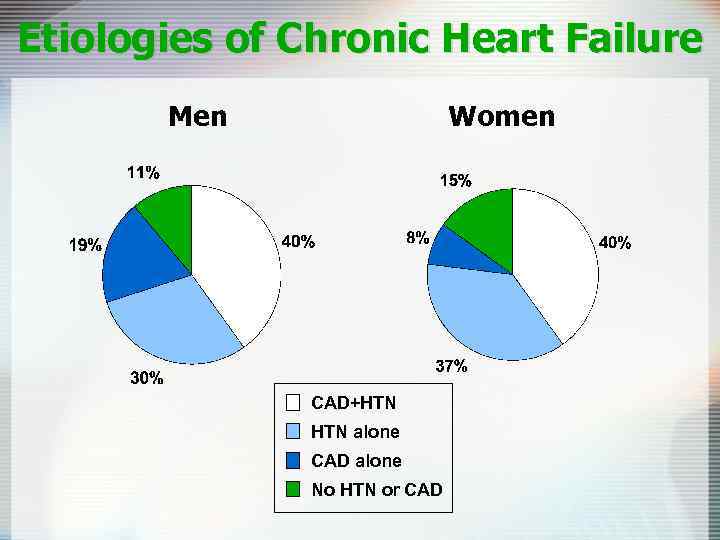 Etiologies of Chronic Heart Failure

Men

11%
19%
40%
30%

Women

15%
8%
40%
37%

CAD+HTN
HTN alone
CAD alone
No HTN or CAD